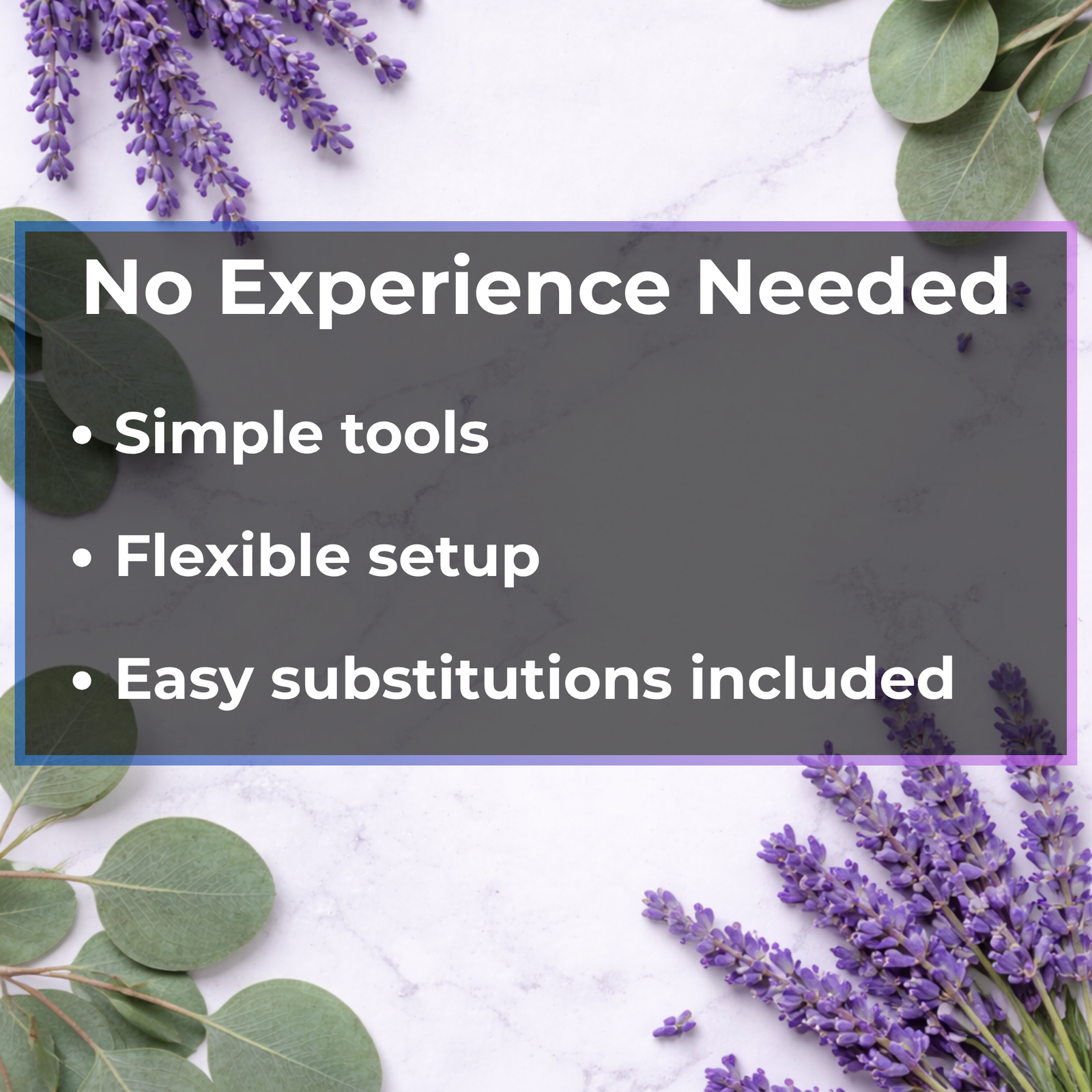 No Experience Needed

• Simple tools

• Flexible setup

• Easy substitutions included